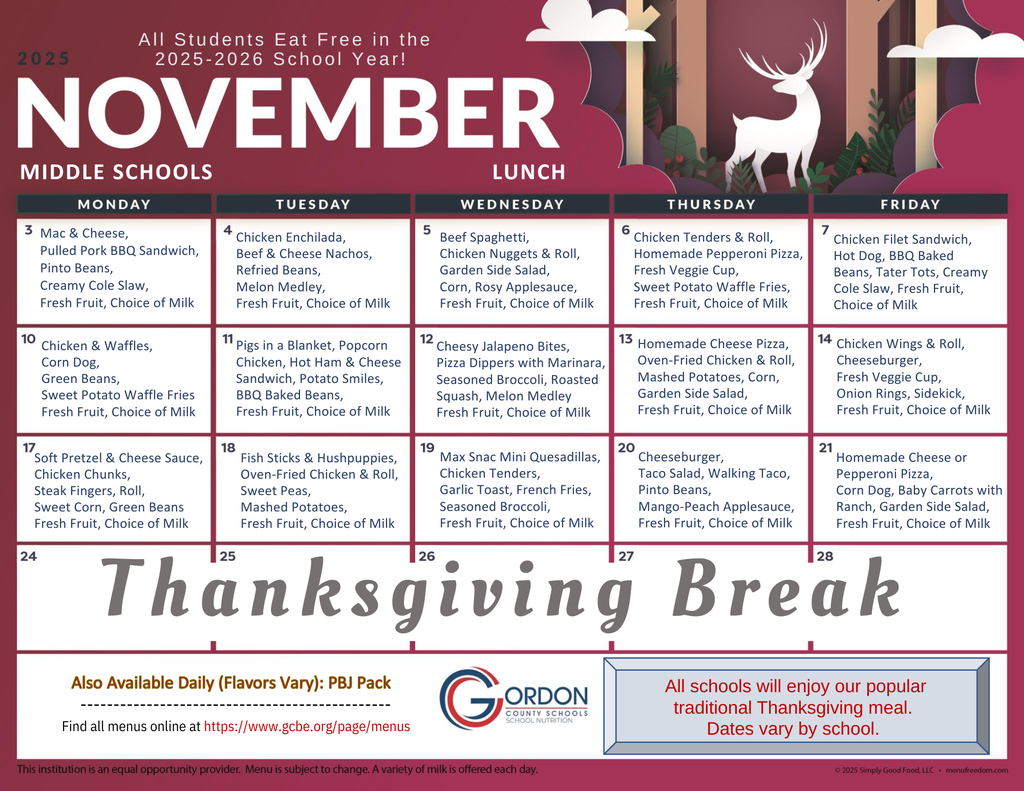 2025

All Students Eat Free in the 2025-2026 School Year!

NOVEMBER

MIDDLE SCHOOLS

LUNCH

| MONDAY | TUESDAY | WEDNESDAY | THURSDAY | FRIDAY |
|---|---|---|---|---|
| 3 Mac & Cheese, Pulled Pork BBQ Sandwich, Pinto Beans, Creamy Cole Slaw, Fresh Fruit, Choice of Milk | 4 Chicken Enchilada, Beef & Cheese Nachos, Refried Beans, Melon Medley, Fresh Fruit, Choice of Milk | 5 Beef Spaghetti, Chicken Nuggets & Roll, Garden Side Salad, Corn, Rosy Applesauce, Fresh Fruit, Choice of Milk | 6 Chicken Tenders & Roll, Homemade Pepperoni Pizza, Fresh Veggie Cup, Sweet Potato Waffle Fries, Fresh Fruit, Choice of Milk | 7 Chicken Filet Sandwich, Hot Dog, BBQ Baked Beans, Tater Tots, Creamy Cole Slaw, Fresh Fruit, Choice of Milk |
| 10 Chicken & Waffles, Corn Dog, Green Beans, Sweet Potato Waffle Fries Fresh Fruit, Choice of Milk | 11 Pigs in a Blanket, Popcorn Chicken, Hot Ham & Cheese Sandwich, Potato Smiles, BBQ Baked Beans, Fresh Fruit, Choice of Milk | 12 Cheesy Jalapeno Bites, Pizza Dippers with Marinara, Seasoned Broccoli, Roasted Squash, Melon Medley Fresh Fruit, Choice of Milk | 13 Homemade Cheese Pizza, Oven-Fried Chicken & Roll, Mashed Potatoes, Corn, Garden Side Salad, Fresh Fruit, Choice of Milk | 14 Chicken Wings & Roll, Cheeseburger, Fresh Veggie Cup, Onion Rings, Sidekick, Fresh Fruit, Choice of Milk |
| 17 Soft Pretzel & Cheese Sauce, Chicken Chunks, Steak Fingers, Roll, Sweet Corn, Green Beans Fresh Fruit, Choice of Milk | 18 Fish Sticks & Hushpuppies, Oven-Fried Chicken & Roll, Sweet Peas, Mashed Potatoes, Fresh Fruit, Choice of Milk | 19 Max Snac Mini Quesadillas, Chicken Tenders, Garlic Toast, French Fries, Seasoned Broccoli, Fresh Fruit, Choice of Milk | 20 Cheeseburger, Taco Salad, Walking Taco, Pinto Beans, Mango-Peach Applesauce, Fresh Fruit, Choice of Milk | 21 Homemade Cheese or Pepperoni Pizza, Corn Dog, Baby Carrots with Ranch, Garden Side Salad, Fresh Fruit, Choice of Milk |
| 24 | 25 | 26 | 27 | 28 |

Thanksgiving Break

Also Available Daily (Flavors Vary): PBJ Pack

Find all menus online at https://www.gcbe.org/page/menus

GORDON COUNTY SCHOOLS SCHOOL NUTRITION

All schools will enjoy our popular traditional Thanksgiving meal. Dates vary by school.

This institution is an equal opportunity provider. Menu is subject to change. A variety of milk is offered each day.

© 2025 Simply Good Food, LLC • menufreedom.com